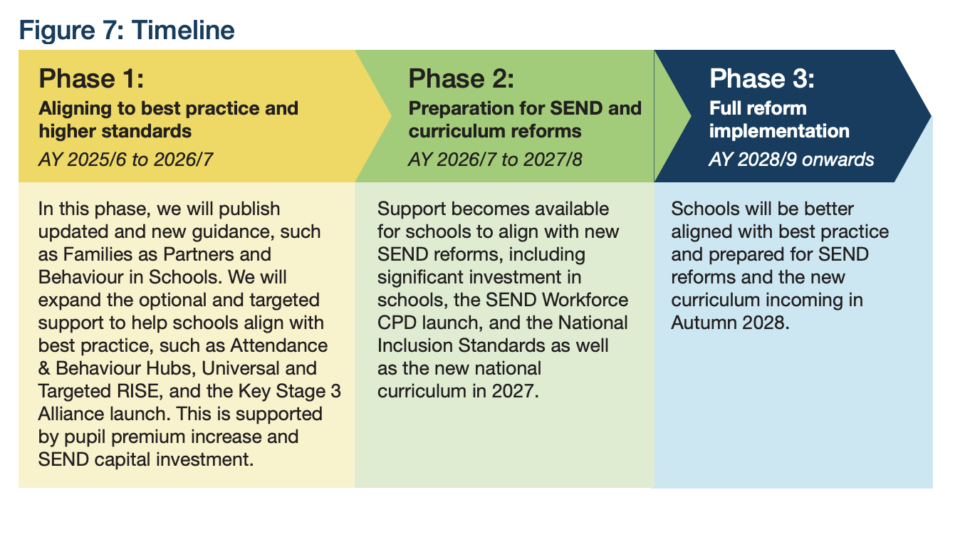 Figure 7: Timeline

Phase 1:
Aligning to best practice and higher standards
AY 2025/6 to 2026/7

In this phase, we will publish updated and new guidance, such as Families as Partners and Behaviour in Schools. We will expand the optional and targeted support to help schools align with best practice, such as Attendance & Behaviour Hubs, Universal and Targeted RISE, and the Key Stage 3 Alliance launch. This is supported by pupil premium increase and SEND capital investment.

Phase 2:
Preparation for SEND and curriculum reforms
AY 2026/7 to 2027/8

Support becomes available for schools to align with new SEND reforms, including significant investment in schools, the SEND Workforce CPD launch, and the National Inclusion Standards as well as the new national curriculum in 2027.

Phase 3:
Full reform implementation
AY 2028/9 onwards

Schools will be better aligned with best practice and prepared for SEND reforms and the new curriculum incoming in Autumn 2028.